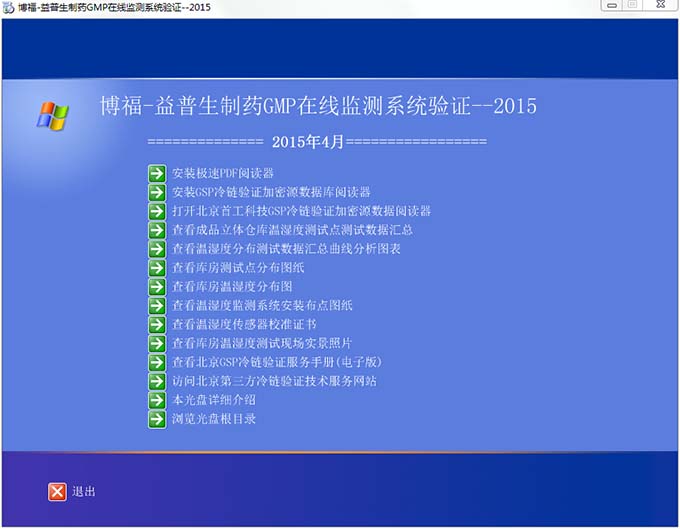 博福-益普生制药GMP在线监测系统验证--2015

博福-益普生制药GMP在线监测系统验证--2015

============== 2015年4月=================

安装极速PDF阅读器
安装GSP冷链验证加密源数据库阅读器
打开北京首工科技GSP冷链验证加密源数据阅读器
查看成品立体仓库温湿度测试点测试数据汇总
查看温湿度分布测试数据汇总曲线分析图表
查看库房测试点分布图纸
查看库房温湿度分布图
查看温湿度监测系统安装布点图纸
查看温湿度传感器校准证书
查看库房温湿度测试现场实景照片
查看北京GSP冷链验证服务手册(电子版)
访问北京第三方冷链验证技术服务网站
本光盘详细介绍
浏览光盘根目录

退出